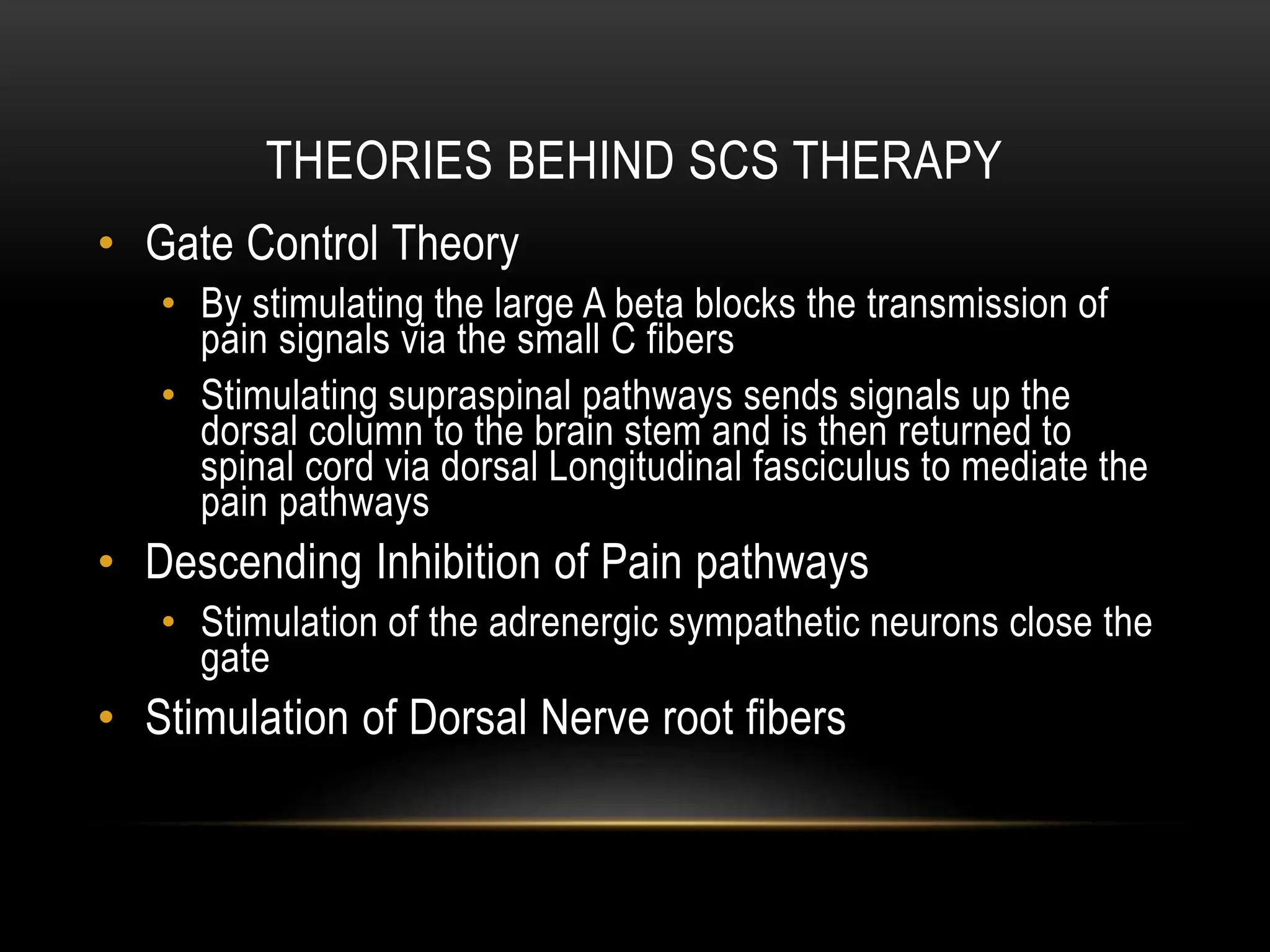 THEORIES BEHIND SCS THERAPY

• Gate Control Theory
  • By stimulating the large A beta blocks the transmission of pain signals via the small C fibers
  • Stimulating supraspinal pathways sends signals up the dorsal column to the brain stem and is then returned to spinal cord via dorsal Longitudinal fasciculus to mediate the pain pathways
• Descending Inhibition of Pain pathways
  • Stimulation of the adrenergic sympathetic neurons close the gate
• Stimulation of Dorsal Nerve root fibers